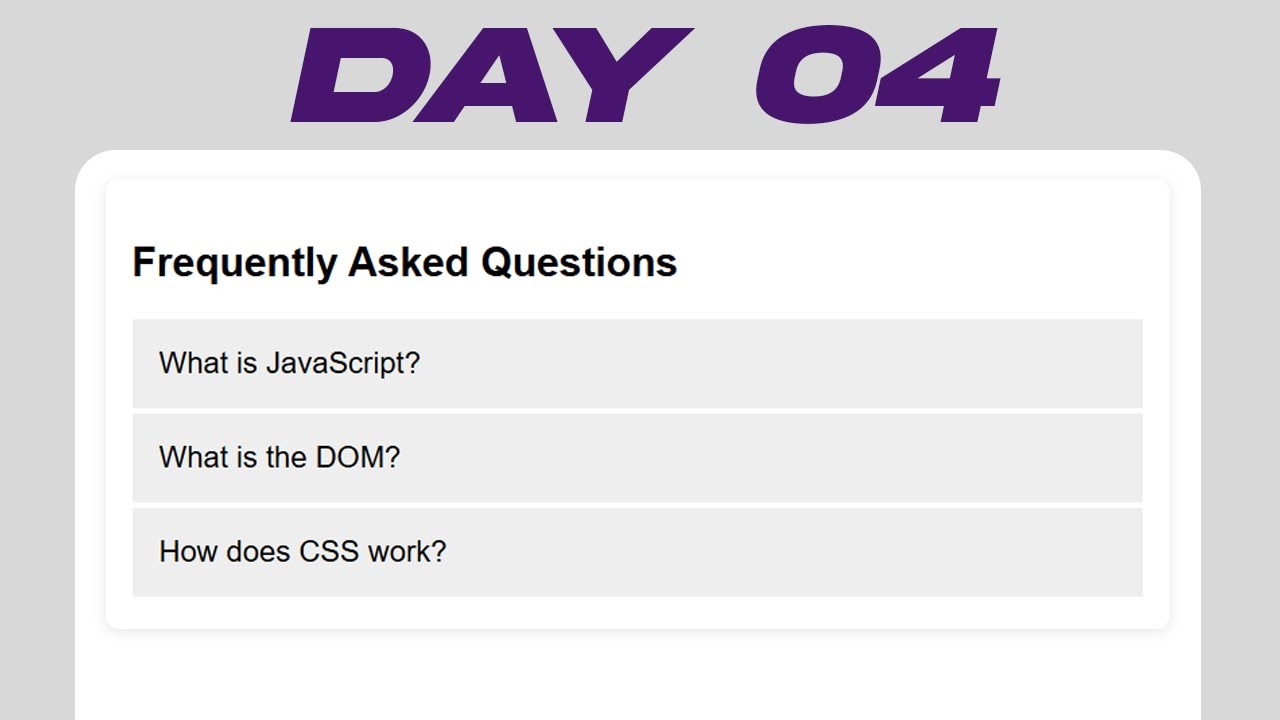 DAY 04

Frequently Asked Questions

What is JavaScript?

What is the DOM?

How does CSS work?